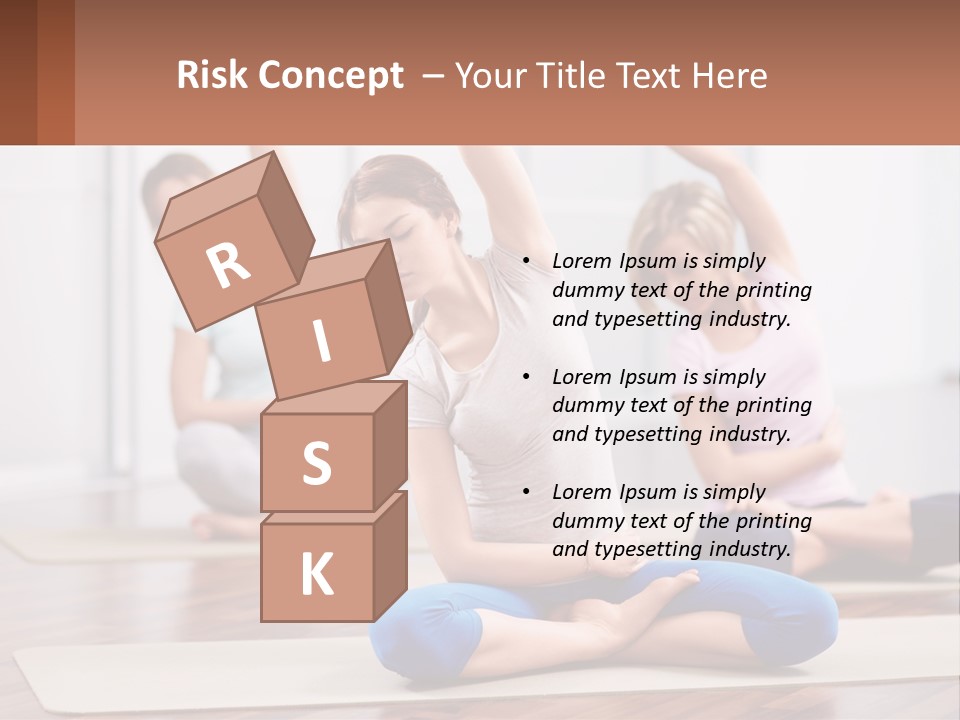 Risk Concept – Your Title Text Here

R
I
S
K

• Lorem Ipsum is simply dummy text of the printing and typesetting industry.

• Lorem Ipsum is simply dummy text of the printing and typesetting industry.

• Lorem Ipsum is simply dummy text of the printing and typesetting industry.